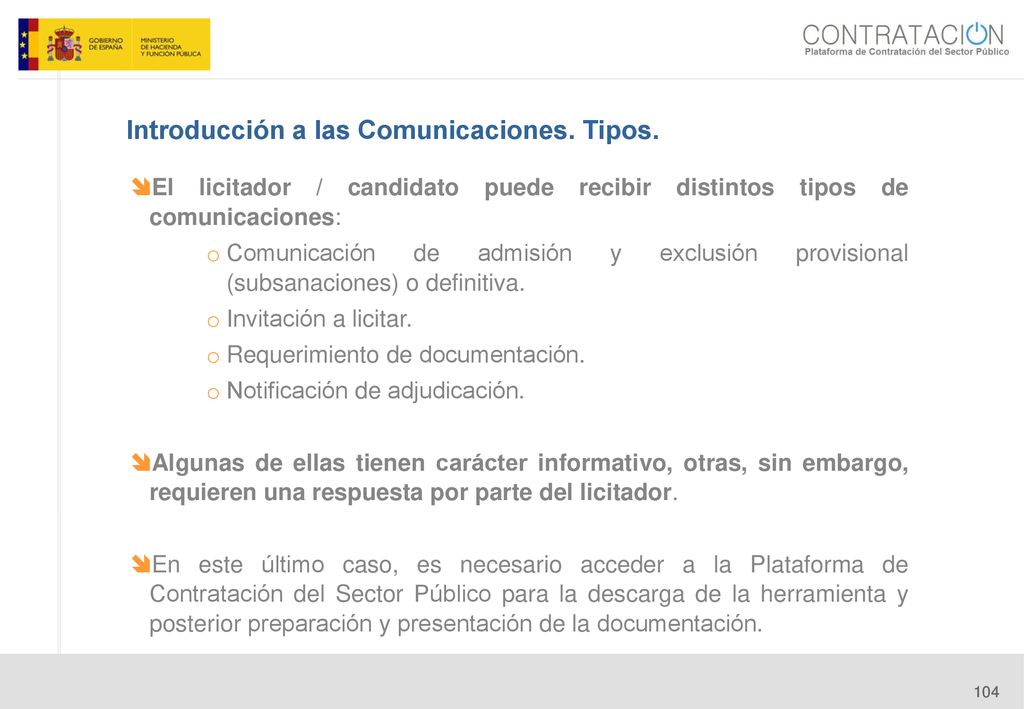 GOBIERNO DE ESPAÑA MINISTERIO DE HACIENDA Y FUNCIÓN PÚBLICA

CONTRATACION
Plataforma de Contratación del Sector Público

Introducción a las Comunicaciones. Tipos.

El licitador / candidato puede recibir distintos tipos de comunicaciones:

o Comunicación de admisión y exclusión provisional (subsanaciones) o definitiva.
o Invitación a licitar.
o Requerimiento de documentación.
o Notificación de adjudicación.

Algunas de ellas tienen carácter informativo, otras, sin embargo, requieren una respuesta por parte del licitador.

En este último caso, es necesario acceder a la Plataforma de Contratación del Sector Público para la descarga de la herramienta y posterior preparación y presentación de la documentación.

104